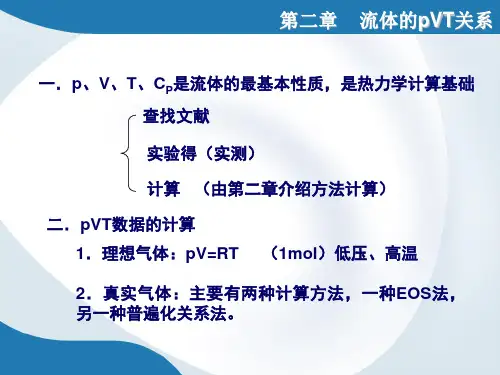 第二章　流体的pVT关系

一．p、V、T、$C_p$是流体的最基本性质，是热力学计算基础

查找文献

实验得（实测）

计算　（由第二章介绍方法计算）

二．pVT数据的计算

1．理想气体：pV=RT　（1mol）低压、高温

2．真实气体：主要有两种计算方法，一种EOS法，另一种普遍化关系法。